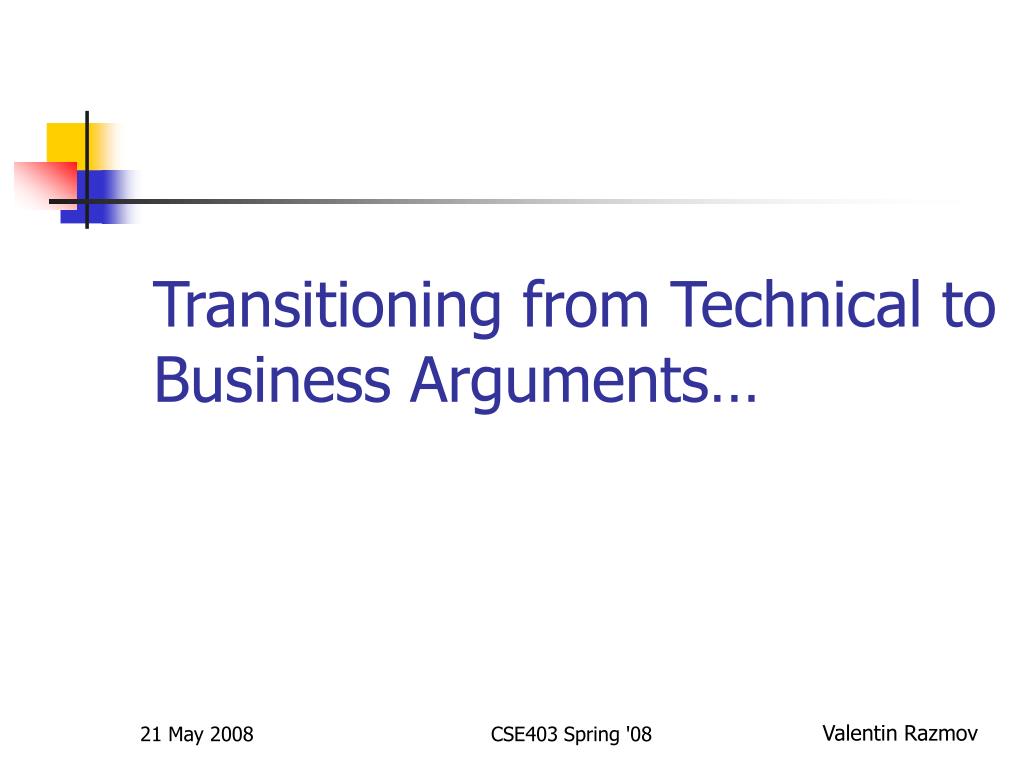 Transitioning from Technical to Business Arguments…

21 May 2008

CSE403 Spring '08

Valentin Razmov